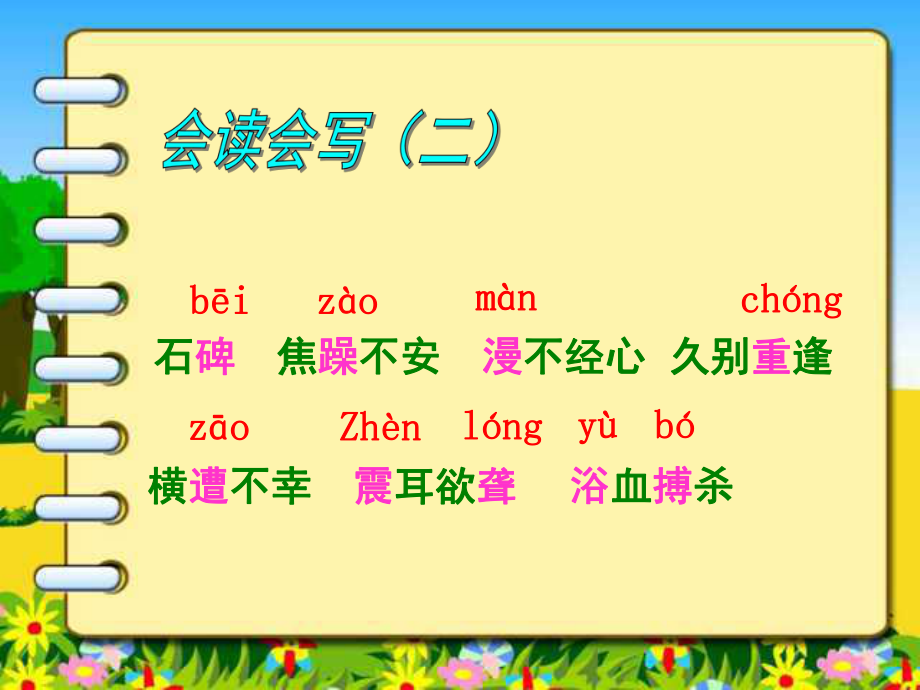 会读会写（二）

bēi zào màn chóng
石碑 焦躁不安 漫不经心 久别重逢

zāo Zhèn lóng yù bó
横遭不幸 震耳欲聋 浴血搏杀